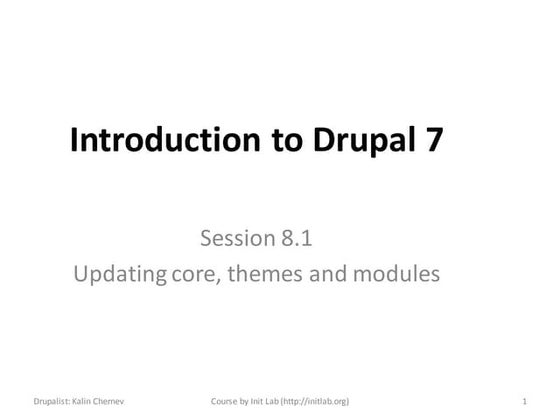 Introduction to Drupal 7

Session 8.1
Updating core, themes and modules

Drupalist: Kalin Chernev

Course by Init Lab (http://initlab.org)

1